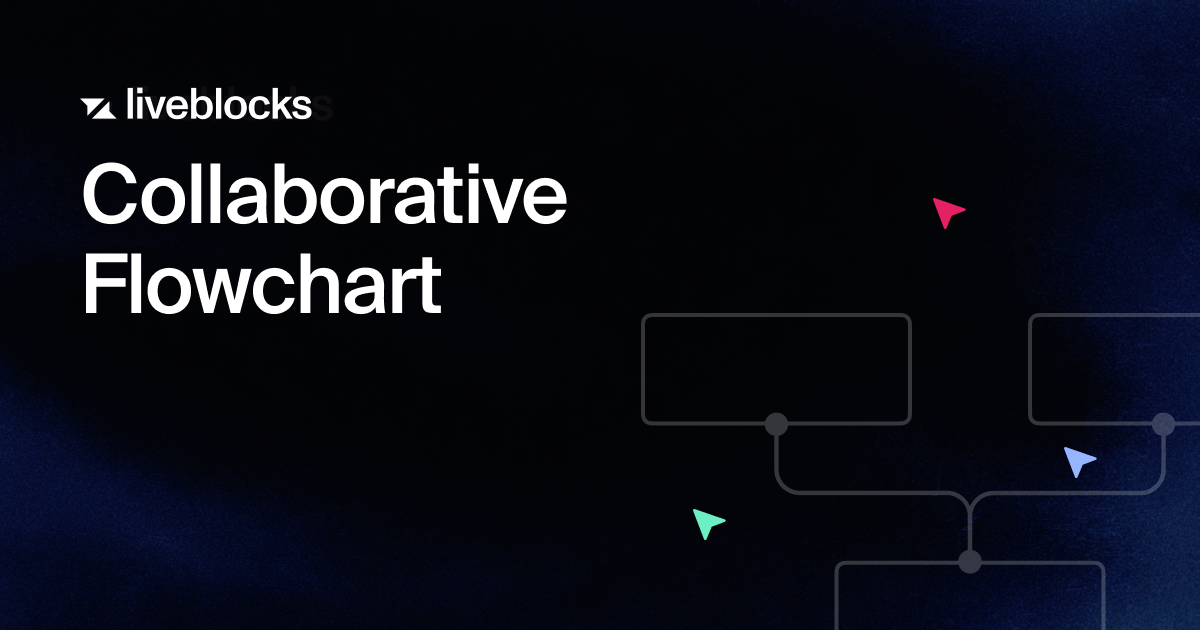 liveblocks

Collaborative Flowchart